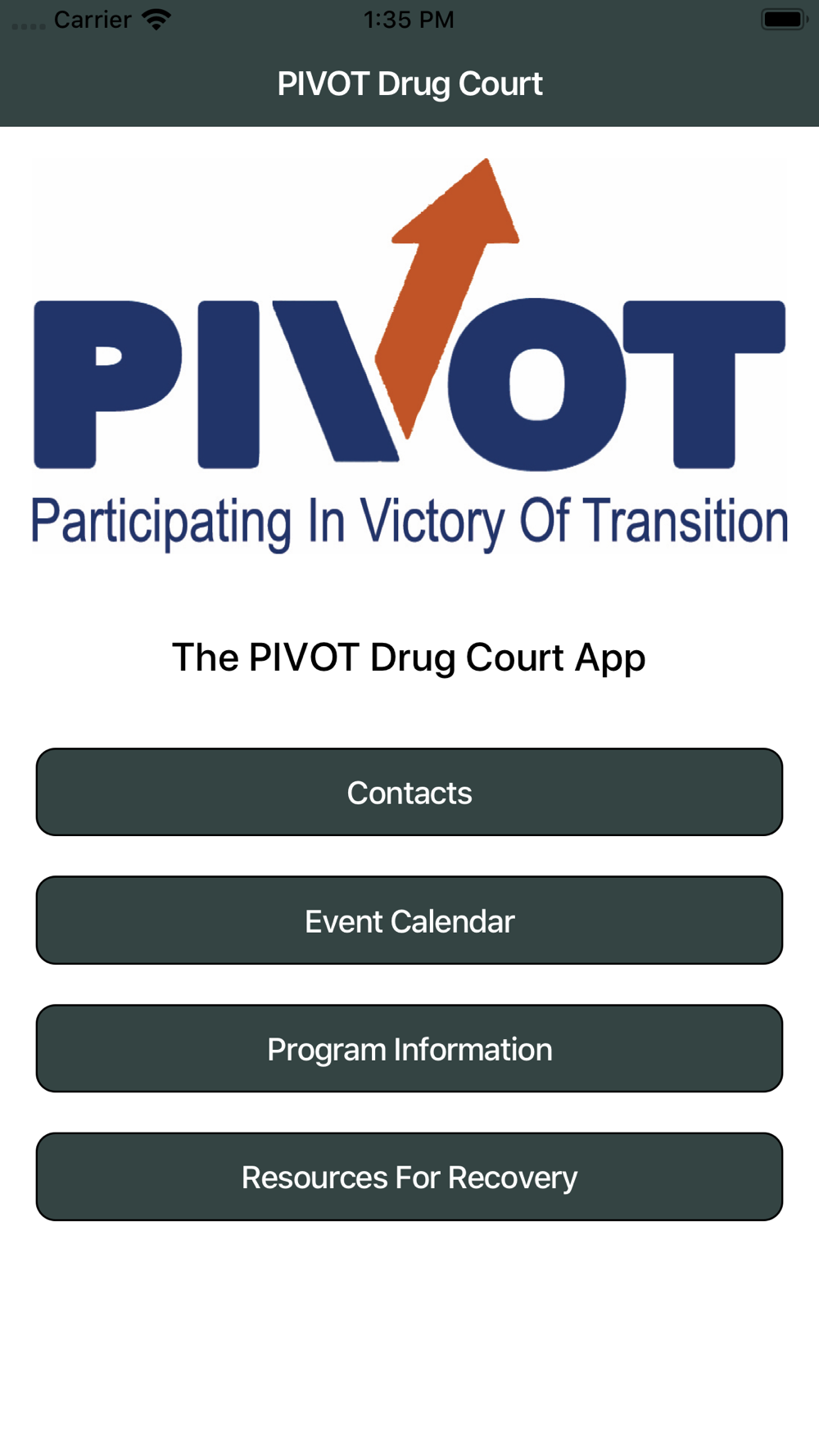 Carrier 1:35 PM

PIVOT Drug Court

PIVOT

Participating In Victory Of Transition

The PIVOT Drug Court App

Contacts

Event Calendar

Program Information

Resources For Recovery